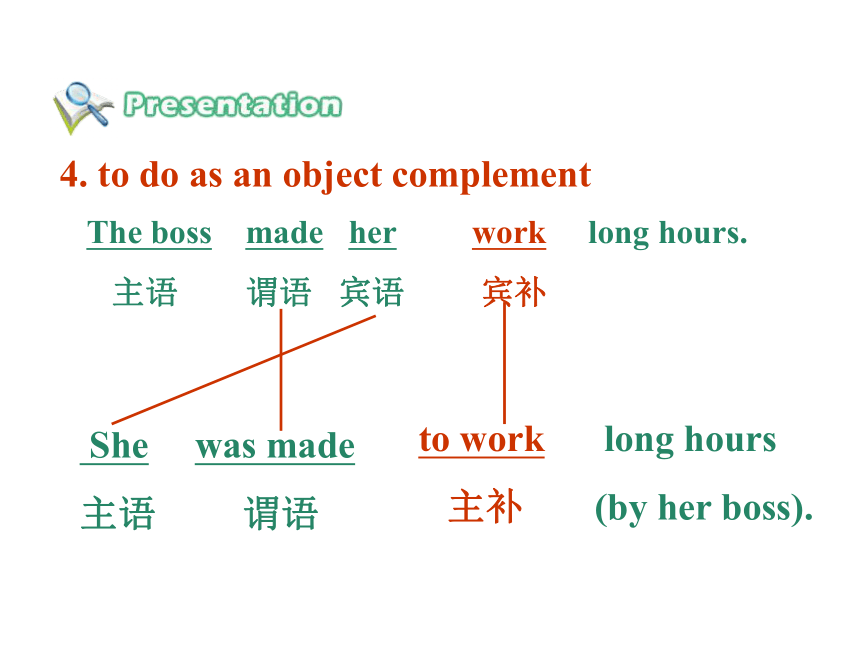 Presentation

4. to do as an object complement

The boss made her work long hours.

主语 谓语 宾语 宾补

She was made to work long hours

主语 谓语 主补 (by her boss).